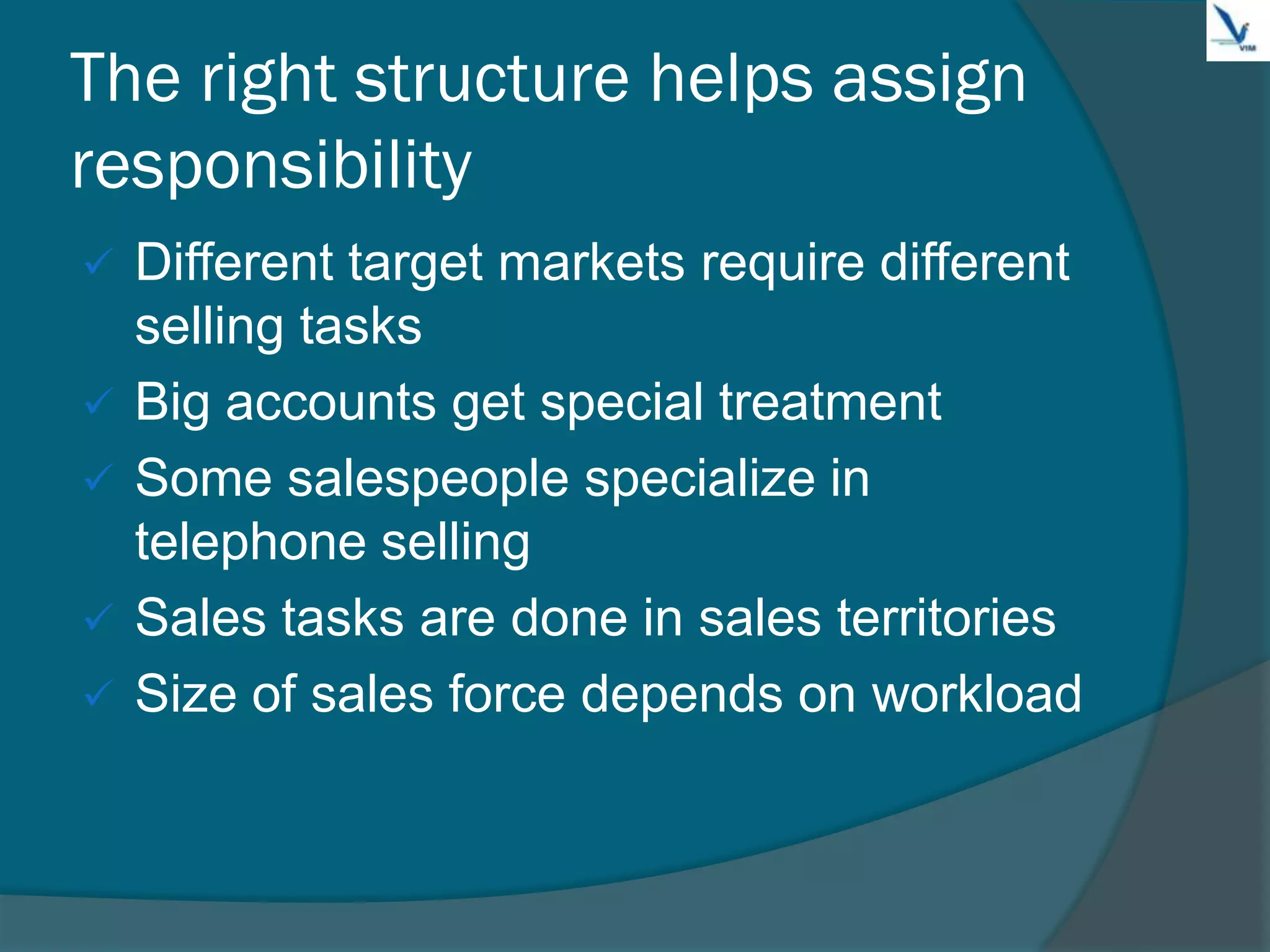 VIM

The right structure helps assign responsibility

✓ Different target markets require different selling tasks
✓ Big accounts get special treatment
✓ Some salespeople specialize in telephone selling
✓ Sales tasks are done in sales territories
✓ Size of sales force depends on workload